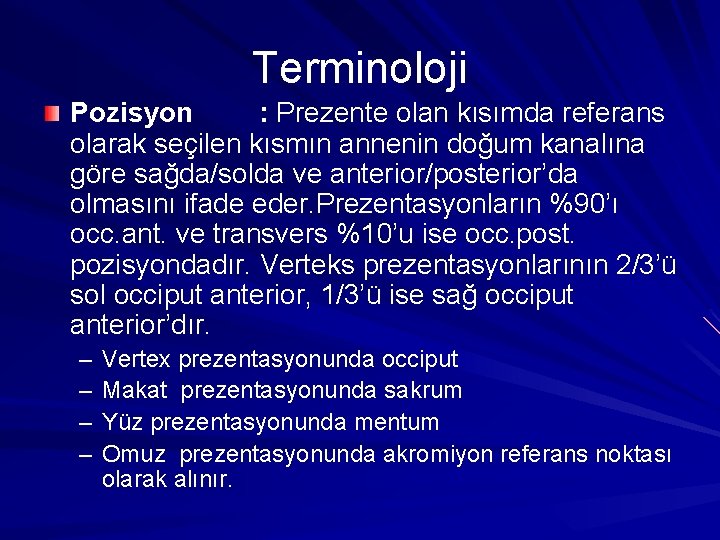 Terminoloji

Pozisyon : Prezente olan kısımda referans olarak seçilen kısmın annenin doğum kanalına göre sağda/solda ve anterior/posterior'da olmasını ifade eder.Prezentasyonların %90'ı occ.ant. ve transvers %10'u ise occ.post. pozisyondadır. Verteks prezentasyonlarının 2/3'ü sol occiput anterior, 1/3'ü ise sağ occiput anterior'dır.

– Vertex prezentasyonunda occiput
– Makat prezentasyonunda sakrum
– Yüz prezentasyonunda mentum
– Omuz prezentasyonunda akromiyon referans noktası olarak alınır.